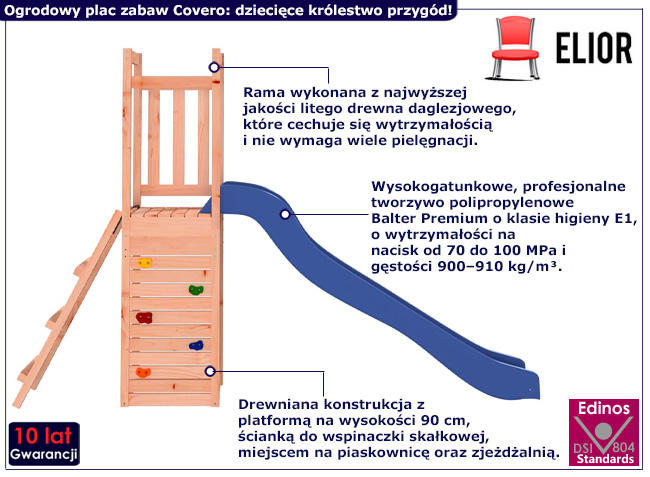 Ogrodowy plac zabaw Covero: dziecięce królestwo przygód!

ELIOR

Rama wykonana z najwyższej jakości litego drewna daglezjowego, które cechuje się wytrzymałością i nie wymaga wiele pielęgnacji.

Wysokogatunkowe, profesjonalne tworzywo polipropylenowe Balter Premium o klasie higieny E1, o wytrzymałości na nacisk od 70 do 100 MPa i gęstości 900–910 kg/m³.

Drewniana konstrukcja z platformą na wysokości 90 cm, ścianką do wspinaczki skałkowej, miejscem na piaskownicę oraz zjeżdżalnią.

10 lat
Gwarancji

Edinos
DSI 804
Standards